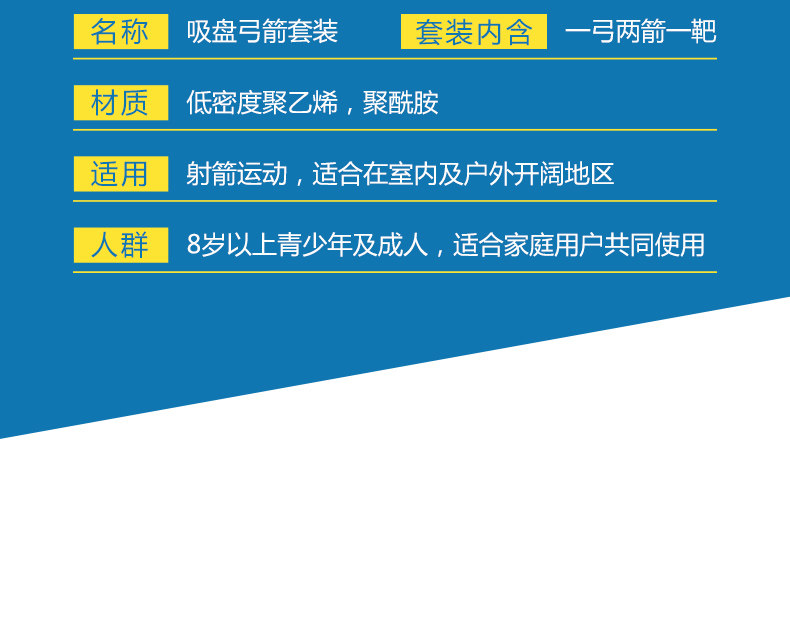 名称 吸盘弓箭套装 套装内含 一弓两箭一靶

材质 低密度聚乙烯，聚酰胺

适用 射箭运动，适合在室内及户外开阔地区

人群 8岁以上青少年及成人，适合家庭用户共同使用